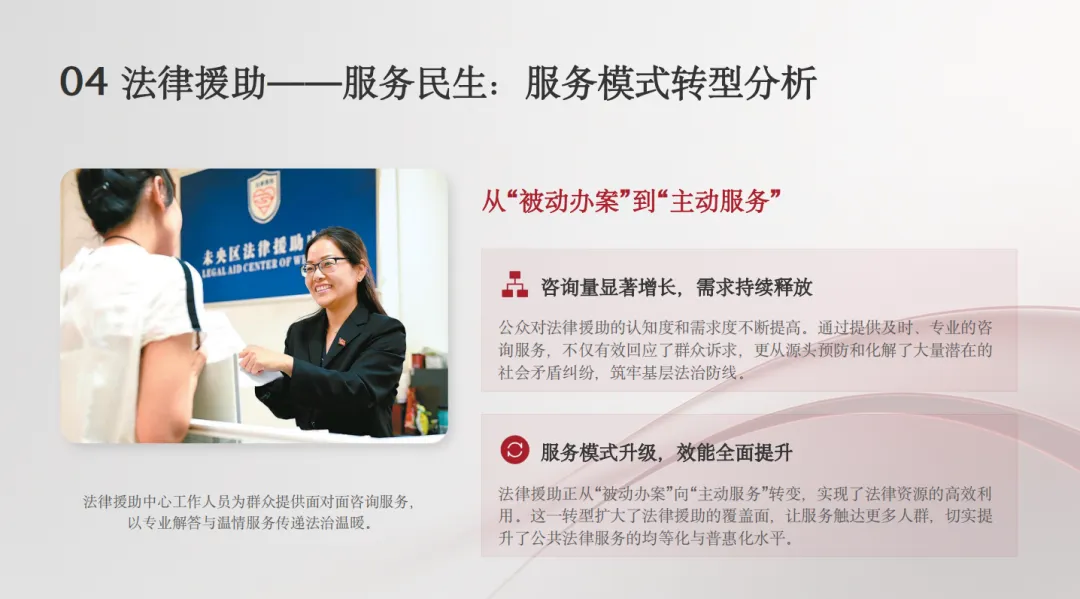 04 法律援助——服务民生：服务模式转型分析

未央区法律援助
LEGAL AID CENTER OF W

法律援助中心工作人员为群众提供面对面咨询服务，以专业解答与温情服务传递法治温暖。

从“被动办案”到“主动服务”

咨询量显著增长，需求持续释放

公众对法律援助的认知度和需求度不断提高。通过提供及时、专业的咨询服务，不仅有效回应了群众诉求，更从源头预防和化解了大量潜在的社会矛盾纠纷，筑牢基层法治防线。

服务模式升级，效能全面提升

法律援助正从“被动办案”向“主动服务”转变，实现了法律资源的高效利用。这一转型扩大了法律援助的覆盖面，让服务触达更多人群，切实提升了公共法律服务的均等化与普惠化水平。